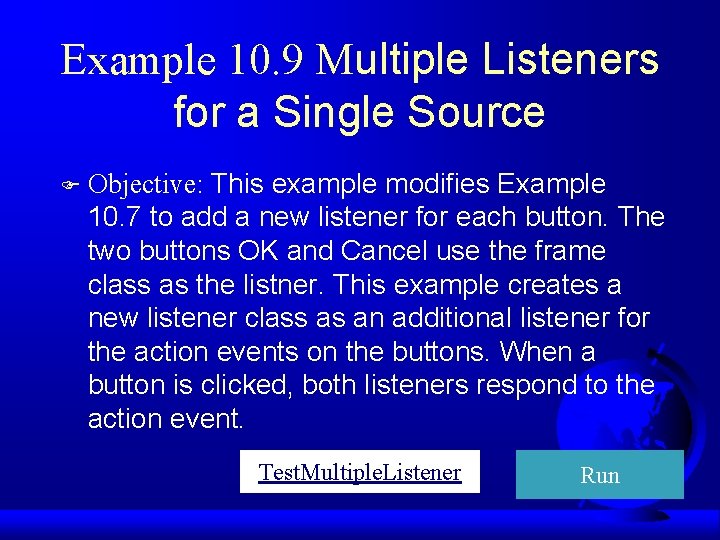 Example 10.9 Multiple Listeners for a Single Source

Objective: This example modifies Example 10.7 to add a new listener for each button. The two buttons OK and Cancel use the frame class as the listner. This example creates a new listener class as an additional listener for the action events on the buttons. When a button is clicked, both listeners respond to the action event.

TestMultipleListener

Run